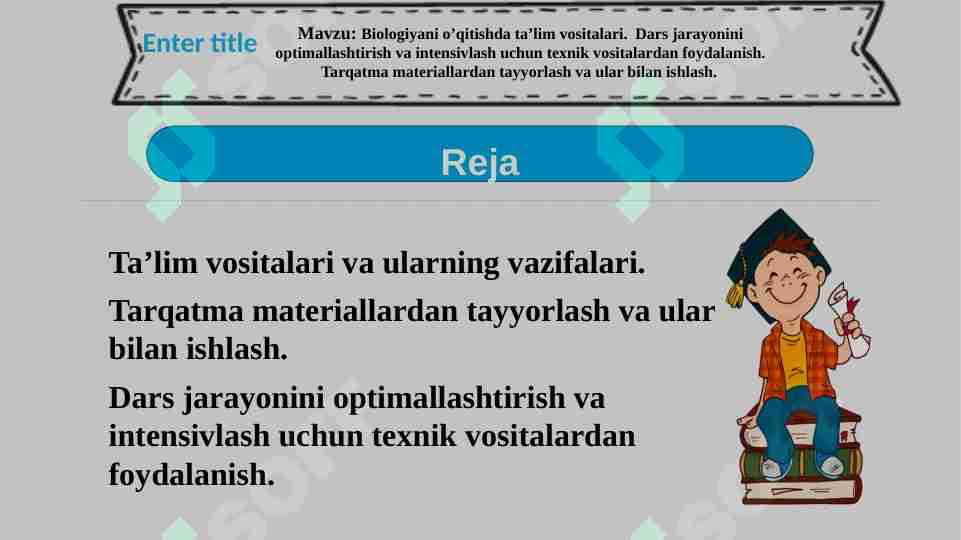 Enter title

Mavzu: Biologiyani o'qitishda ta'lim vositalari. Dars jarayonini optimallashtirish va intensivlash uchun texnik vositalardan foydalanish. Tarqatma materiallardan tayyorlash va ular bilan ishlash.

Reja

Ta'lim vositalari va ularning vazifalari.

Tarqatma materiallardan tayyorlash va ular bilan ishlash.

Dars jarayonini optimallashtirish va intensivlash uchun texnik vositalardan foydalanish.